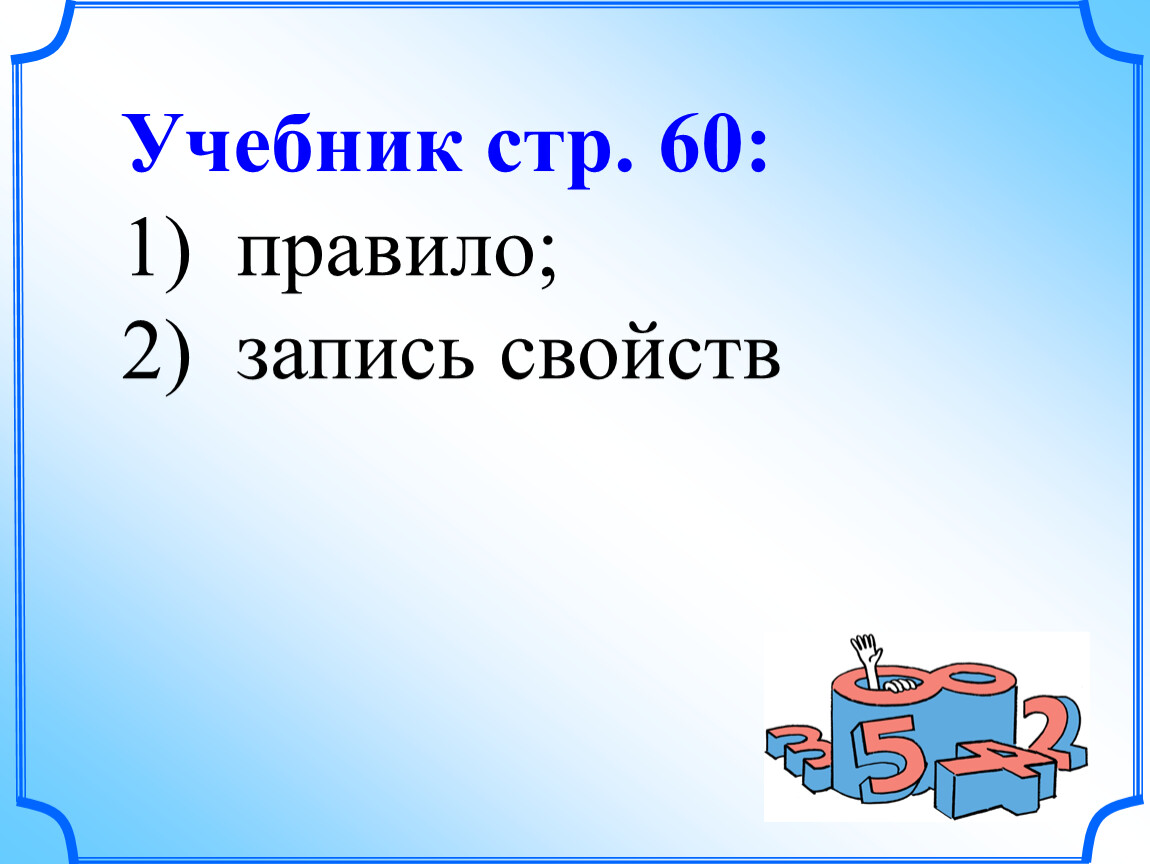 Учебник стр. 60:
1) правило;
2) запись свойств